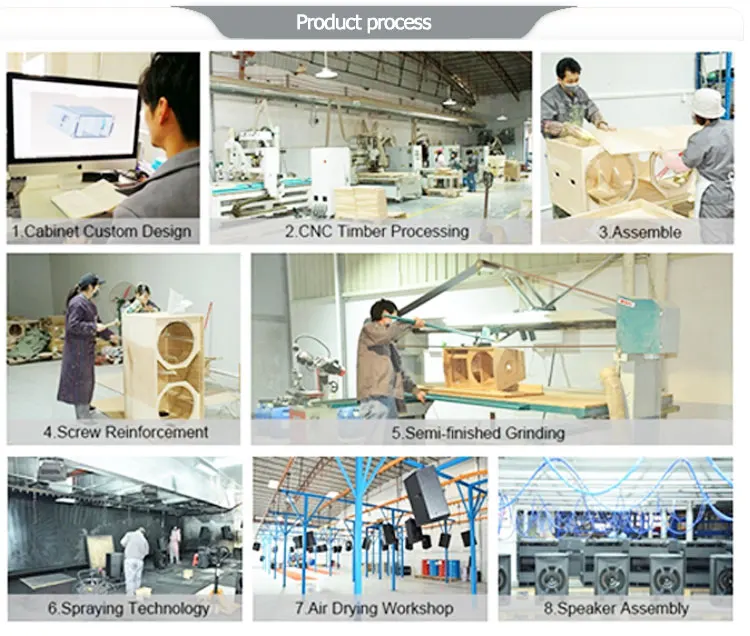 Product process

1.Cabinet Custom Design

2.CNC Timber Processing

3.Assemble

4.Screw Reinforcement

5.Semi-finished Grinding

6.Spraying Technology

7.Air Drying Workshop

8.Speaker Assembly